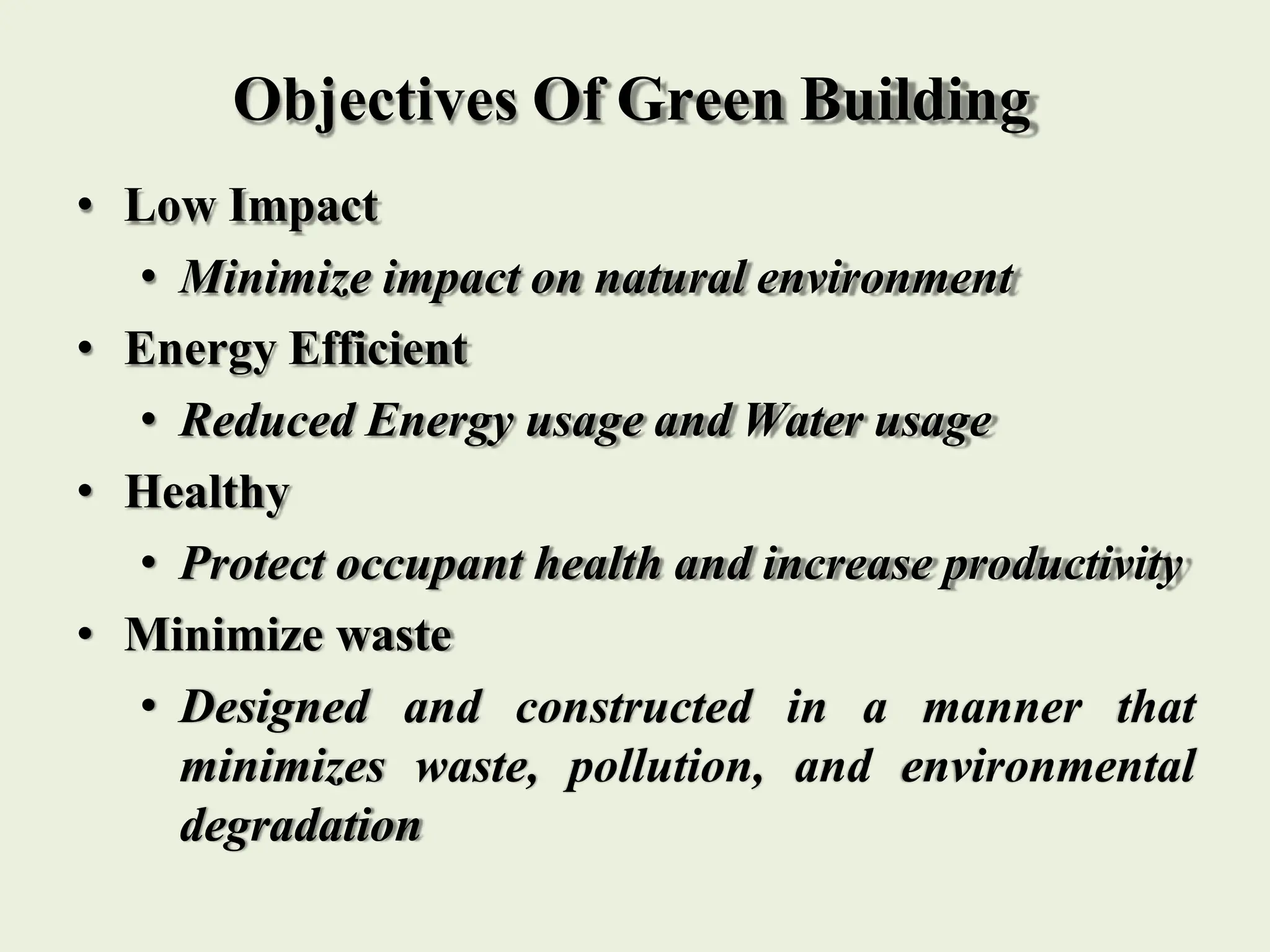 Objectives Of Green Building

• Low Impact

• Minimize impact on natural environment

• Energy Efficient

• Reduced Energy usage and Water usage

• Healthy

• Protect occupant health and increase productivity

• Minimize waste

• Designed and constructed in a manner that minimizes waste, pollution, and environmental degradation